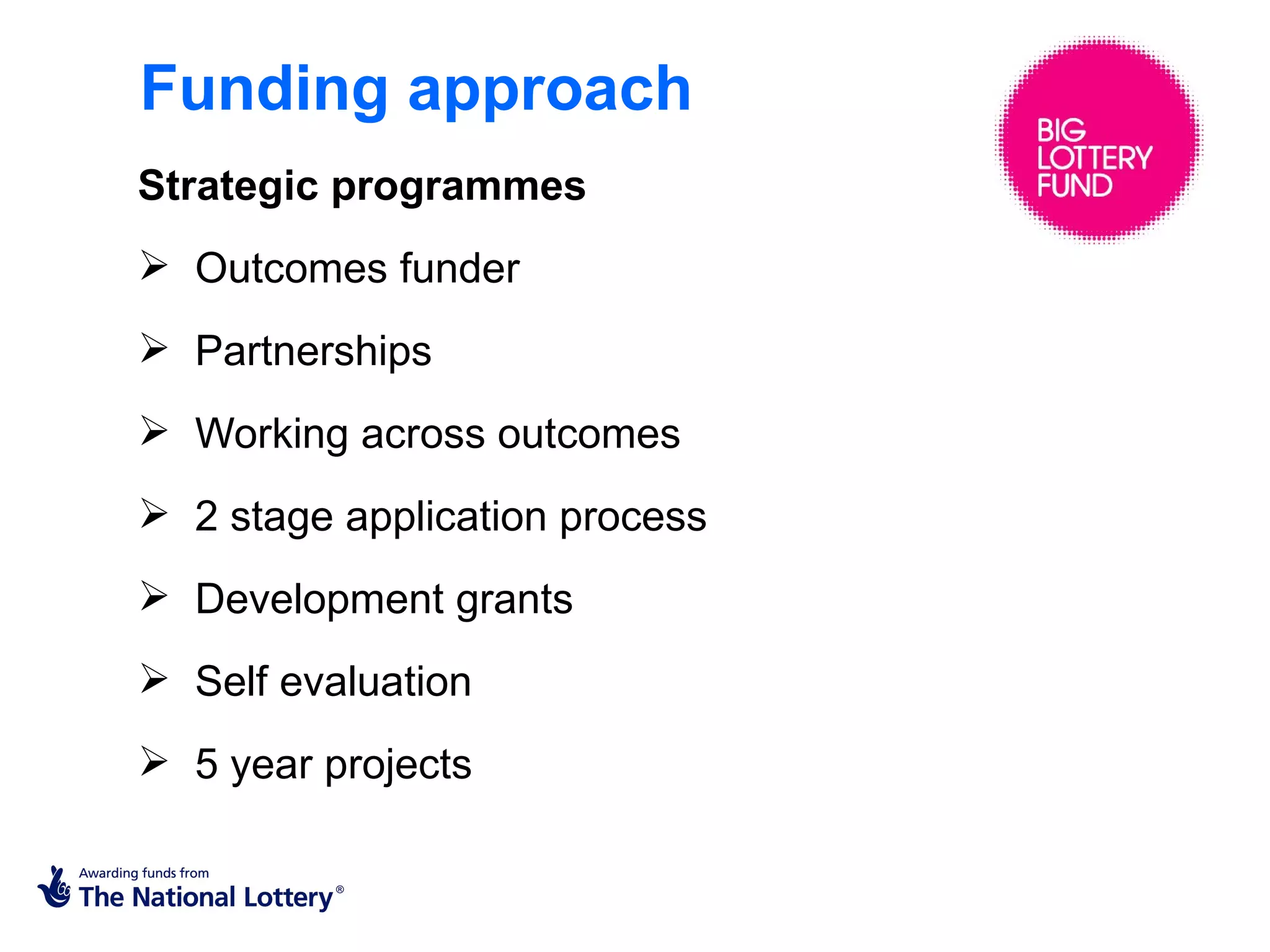 Funding approach

BIG LOTTERY FUND

Strategic programmes

➢ Outcomes funder

➢ Partnerships

➢ Working across outcomes

➢ 2 stage application process

➢ Development grants

➢ Self evaluation

➢ 5 year projects

Awarding funds from
The National Lottery®